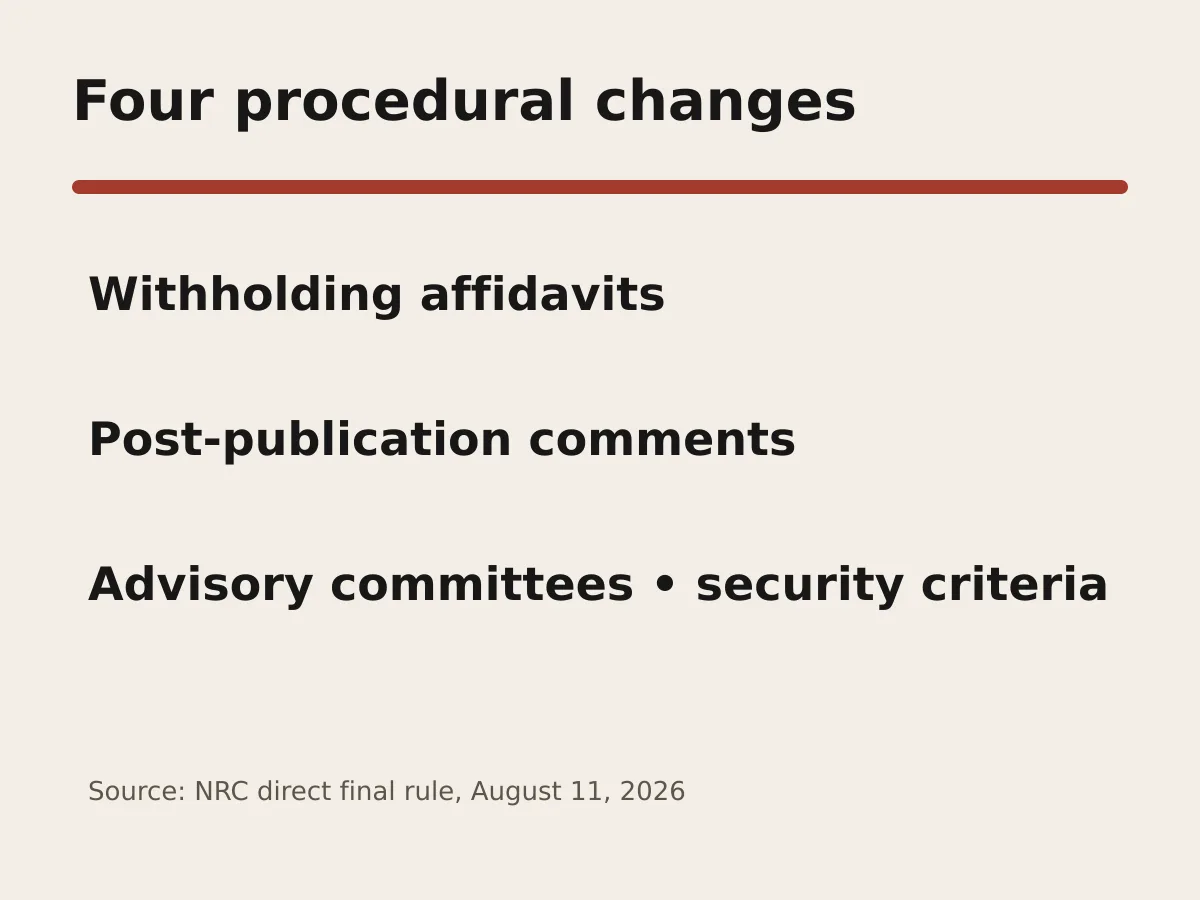 Four procedural changes

Withholding affidavits

Post-publication comments

Advisory committees • security criteria

Source: NRC direct final rule, August 11, 2026